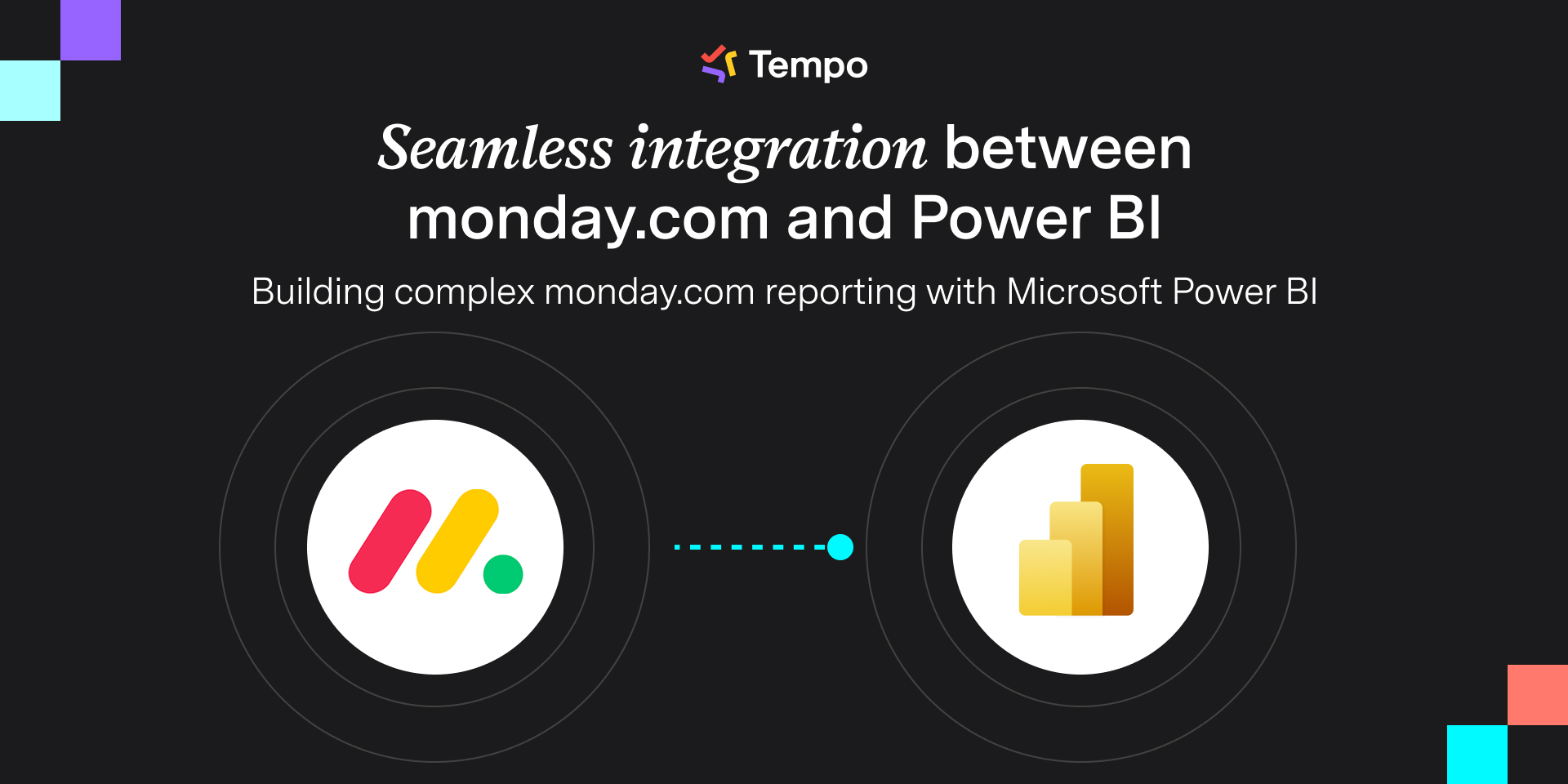 Tempo

Seamless integration between monday.com and Power BI

Building complex monday.com reporting with Microsoft Power BI